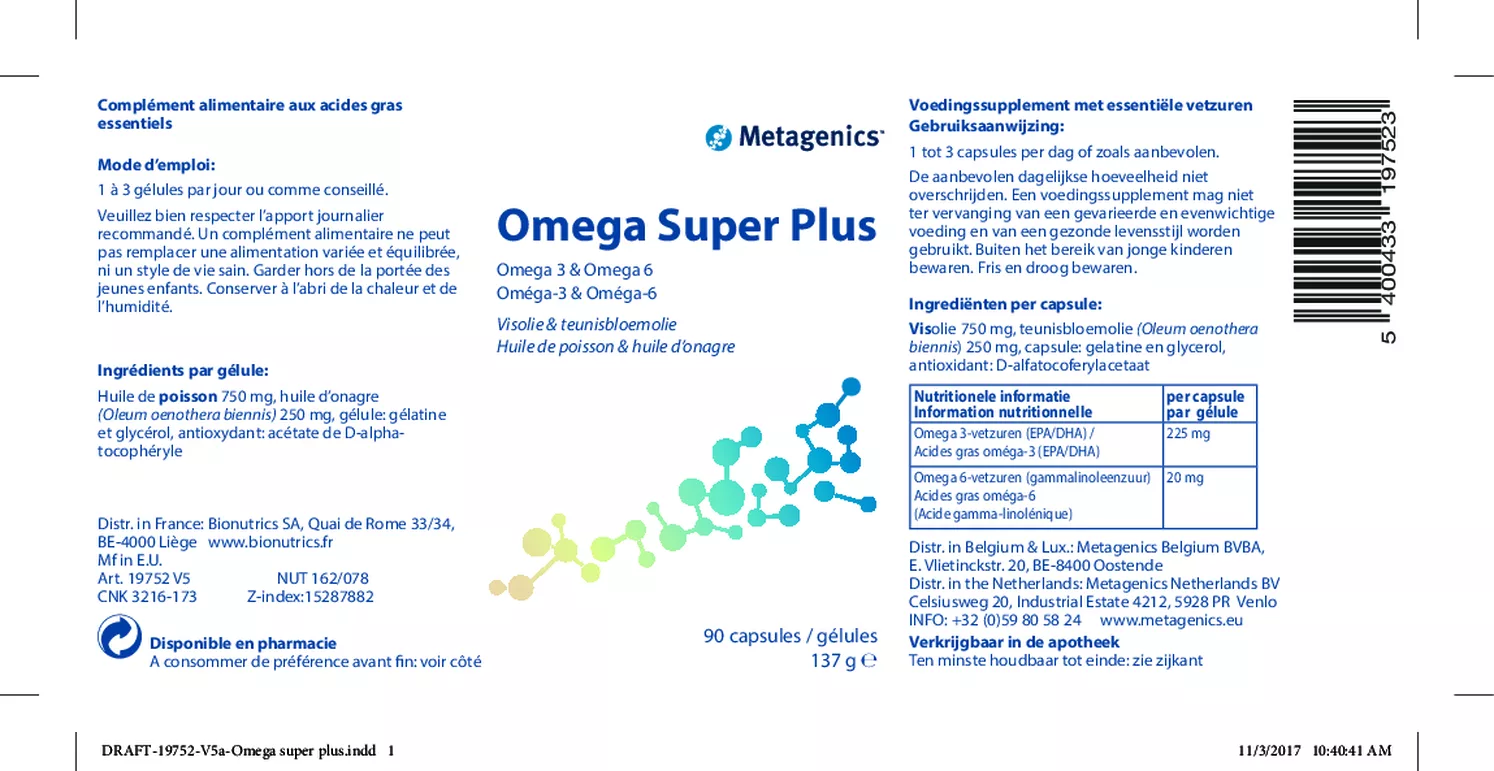 Complément alimentaire aux acides gras essentiels

Mode d'emploi:

1 à 3 gélules par jour ou comme conseillé.

Veuillez bien respecter l'apport journalier recommandé. Un complément alimentaire ne peut pas remplacer une alimentation variée et équilibrée, ni un style de vie sain. Garder hors de la portée des jeunes enfants. Conserver à l'abri de la chaleur et de l'humidité.

Ingrédients par gélule:

Huile de poisson 750 mg, huile d'onagre (Oleum oenothera biennis) 250 mg, gélule: gélatine et glycérol, antioxydant: acétate de D-alpha-tocophéryle

Distr. in France: Bionutrics SA, Quai de Rome 33/34, BE-4000 Liège www.bionutrics.fr
Mf in E.U.
Art. 19752 V5 NUT 162/078
CNK 3216-173 Z-index:15287882

Disponible en pharmacie
A consommer de préférence avant fin: voir côté

Metagenics

Omega Super Plus

Omega 3 & Omega 6
Oméga-3 & Oméga-6

Visolie & teunisbloemolie
Huile de poisson & huile d'onagre

90 capsules / gélules
137 g ℮

Voedingssupplement met essentiële vetzuren
Gebruiksaanwijzing:

1 tot 3 capsules per dag of zoals aanbevolen.

De aanbevolen dagelijkse hoeveelheid niet overschrijden. Een voedingssupplement mag niet ter vervanging van een gevarieerde en evenwichtige voeding en van een gezonde levensstijl worden gebruikt. Buiten het bereik van jonge kinderen bewaren. Fris en droog bewaren.

Ingrediënten per capsule:

Visolie 750 mg, teunisbloemolie (Oleum oenothera biennis) 250 mg, capsule: gelatine en glycerol, antioxidant: D-alfatocoferylacetaat

| Nutritionele informatie Information nutritionnelle | per capsule par gélule |
|---|---|
| Omega 3-vetzuren (EPA/DHA) / Acides gras oméga-3 (EPA/DHA) | 225 mg |
| Omega 6-vetzuren (gammalinoleenzuur) Acides gras oméga-6 (Acide gamma-linolénique) | 20 mg |

Distr. in Belgium & Lux.: Metagenics Belgium BVBA, E. Vlietinckstr. 20, BE-8400 Oostende
Distr. in the Netherlands: Metagenics Netherlands BV Celsiusweg 20, Industrial Estate 4212, 5928 PR Venlo
INFO: +32 (0)59 80 58 24 www.metagenics.eu
Verkrijgbaar in de apotheek
Ten minste houdbaar tot einde: zie zijkant

5 400433 197523

DRAFT-19752-V5a-Omega super plus.indd 1
11/3/2017 10:40:41 AM